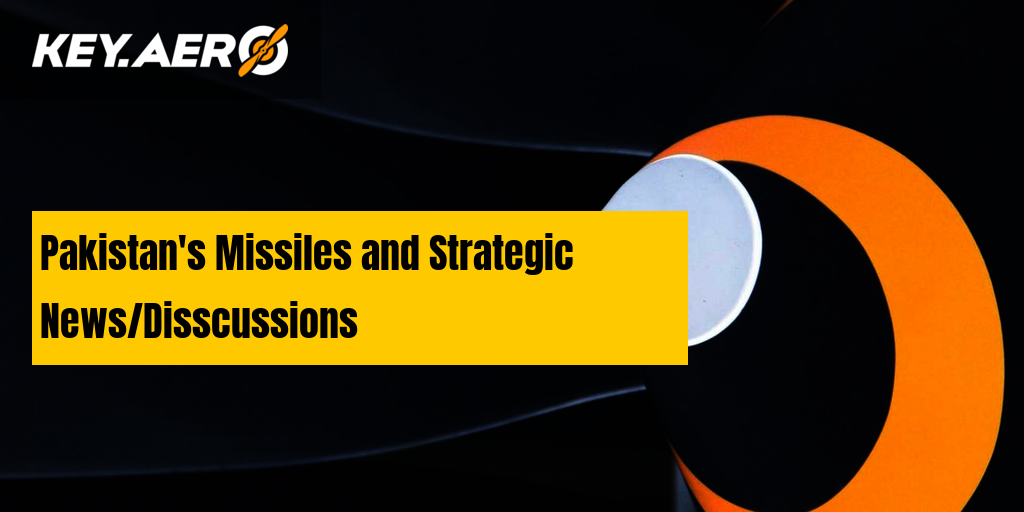 KEY.AERO

Pakistan's Missiles and Strategic News/Disscussions